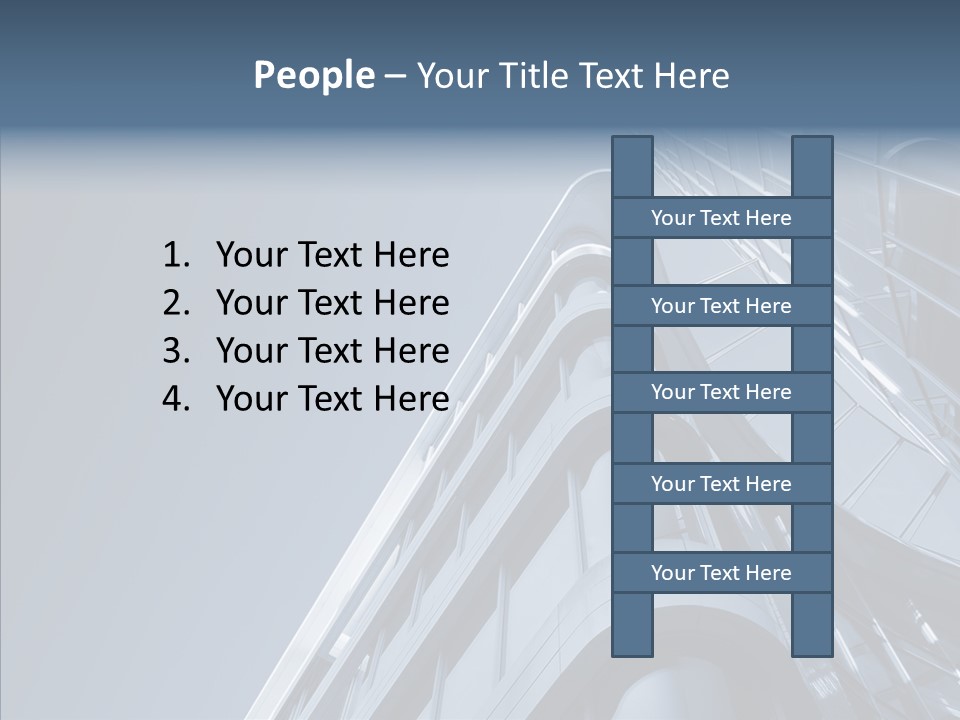 People – Your Title Text Here

1. Your Text Here
2. Your Text Here
3. Your Text Here
4. Your Text Here

Your Text Here
Your Text Here
Your Text Here
Your Text Here
Your Text Here